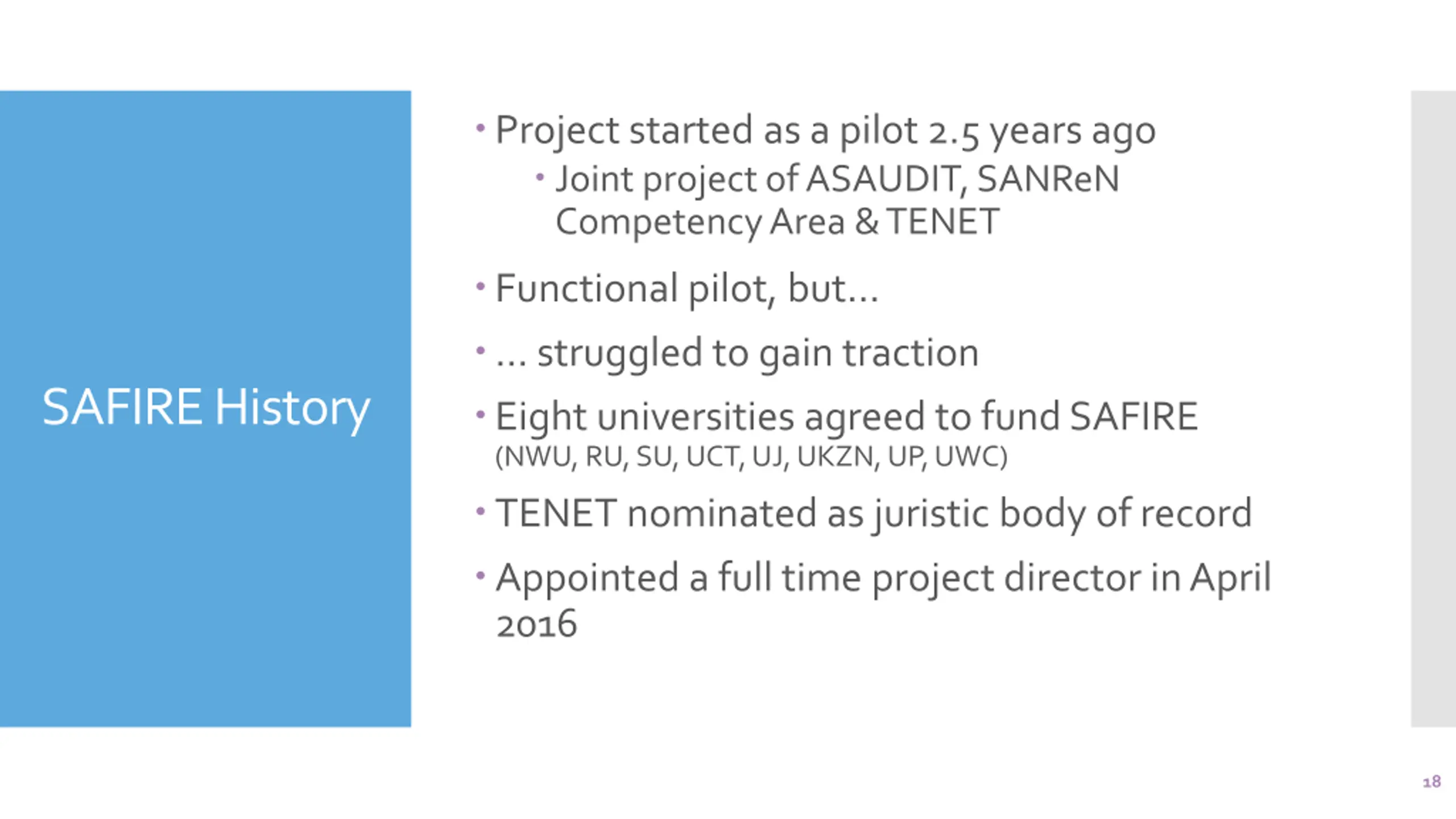 SAFIRE History

• Project started as a pilot 2.5 years ago
  • Joint project of ASAUDIT, SANReN Competency Area & TENET
• Functional pilot, but…
• … struggled to gain traction
• Eight universities agreed to fund SAFIRE (NWU, RU, SU, UCT, UJ, UKZN, UP, UWC)
• TENET nominated as juristic body of record
• Appointed a full time project director in April 2016

18